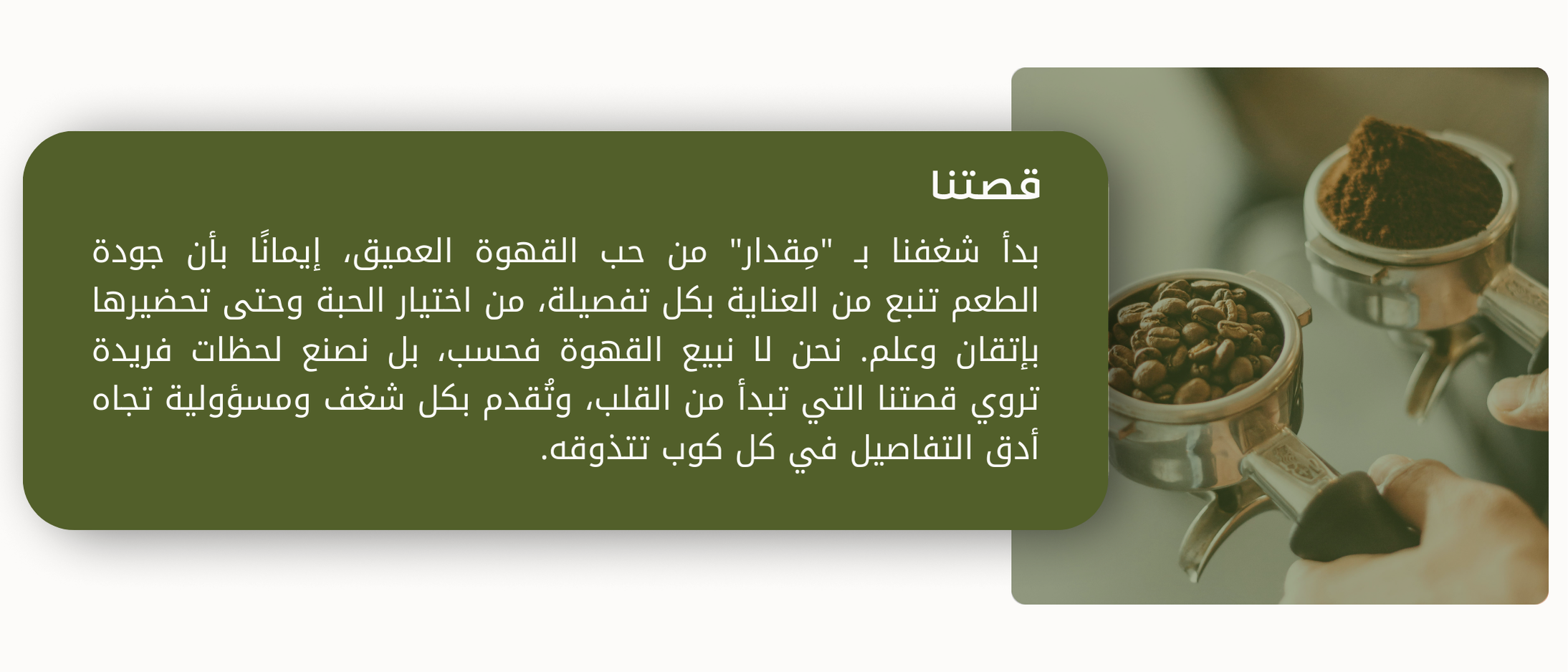 قصتنا

بدأ شغفنا بـ "مِقدار" من حب القهوة العميق، إيمانًا بأن جودة الطعم تنبع من العناية بكل تفصيلة، من اختيار الحبة وحتى تحضيرها بإتقان وعلم. نحن لا نبيع القهوة فحسب، بل نصنع لحظات فريدة تروي قصتنا التي تبدأ من القلب، وتُقدم بكل شغف ومسؤولية تجاه أدق التفاصيل في كل كوب تتذوقه.